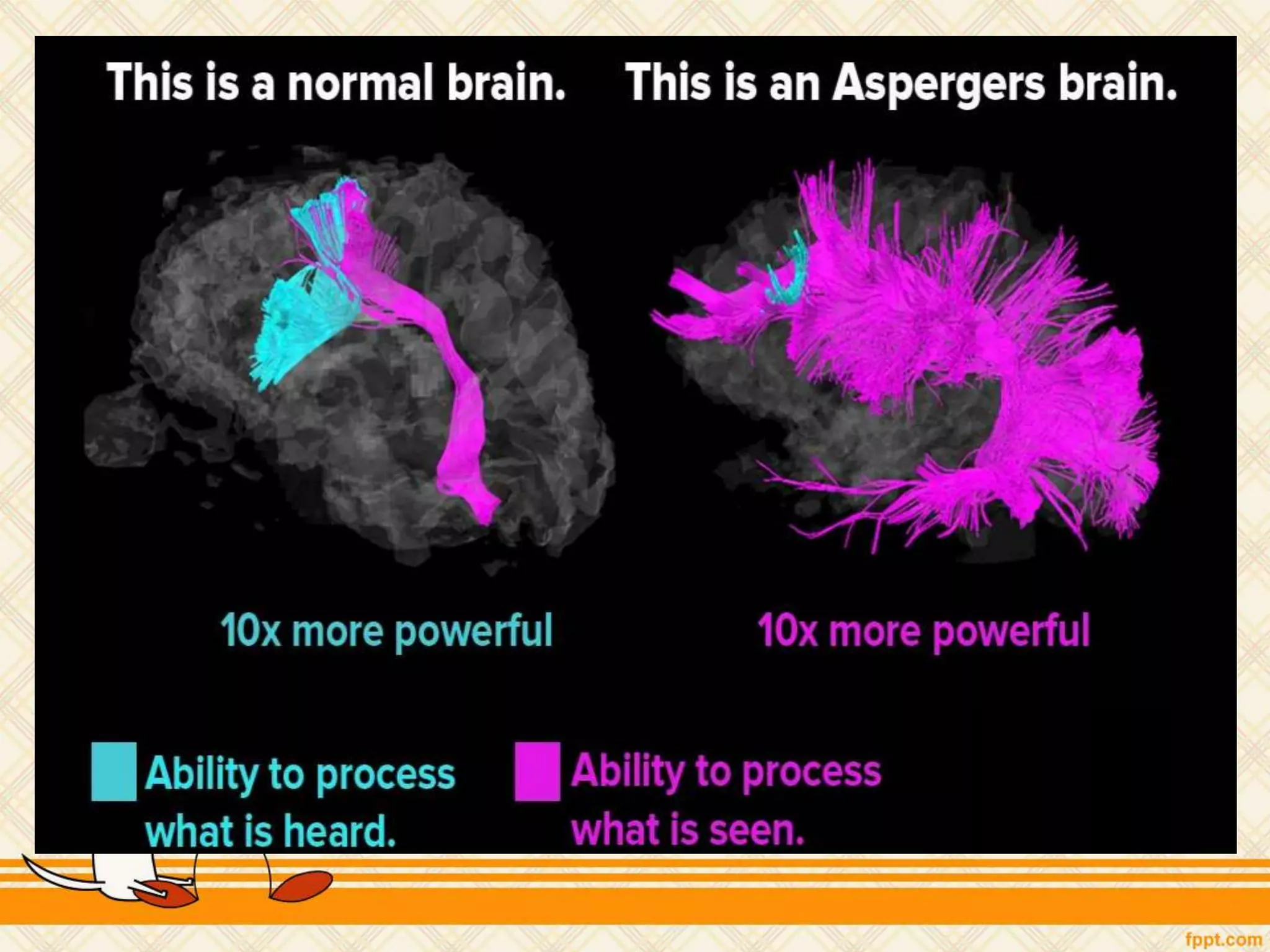 This is a normal brain.

This is an Aspergers brain.

10x more powerful

10x more powerful

Ability to process what is heard.

Ability to process what is seen.

fppt.com